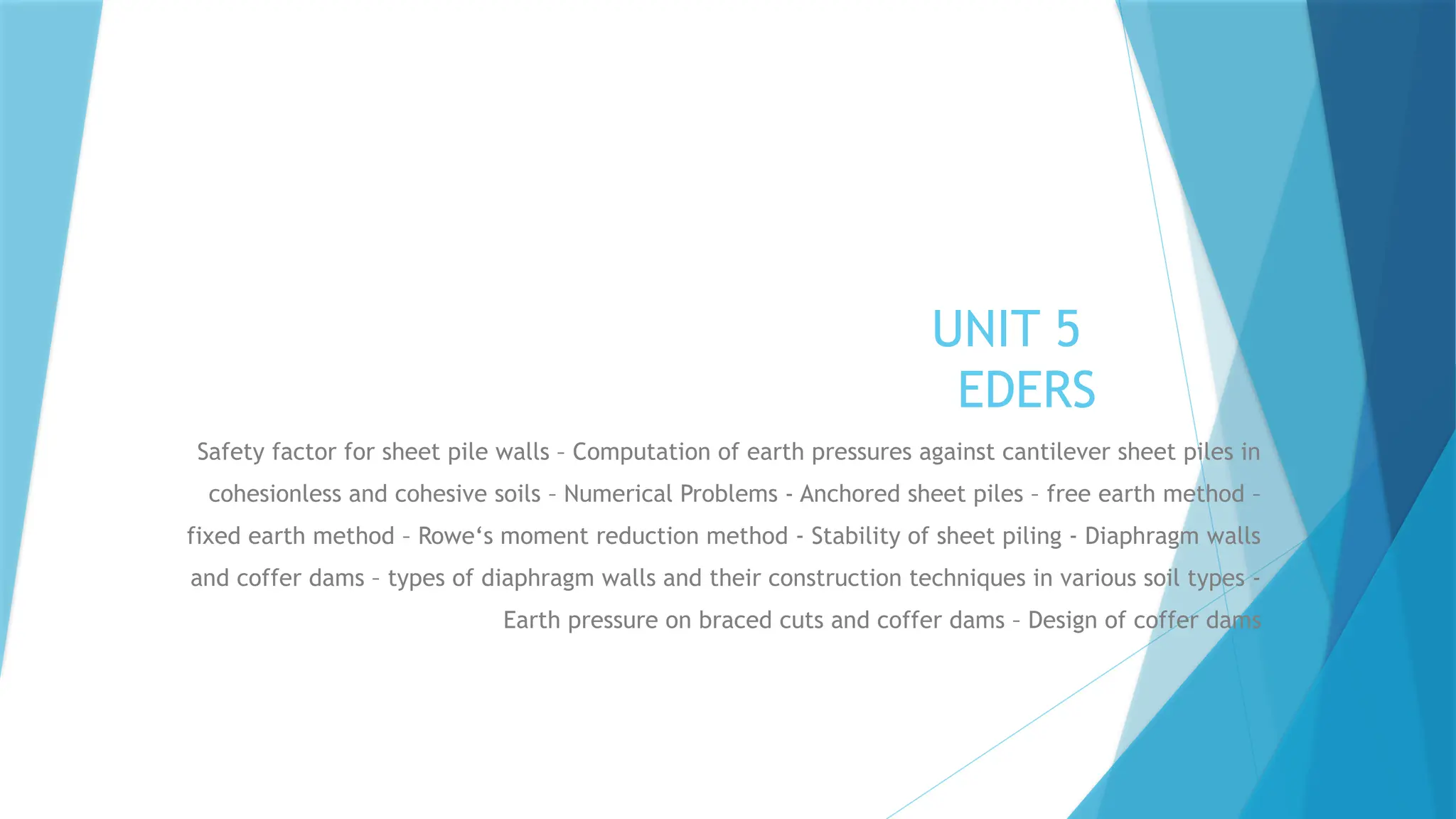 UNIT 5
EDERS

Safety factor for sheet pile walls – Computation of earth pressures against cantilever sheet piles in cohesionless and cohesive soils – Numerical Problems - Anchored sheet piles – free earth method – fixed earth method – Rowe‘s moment reduction method - Stability of sheet piling - Diaphragm walls and coffer dams – types of diaphragm walls and their construction techniques in various soil types - Earth pressure on braced cuts and coffer dams – Design of coffer dams